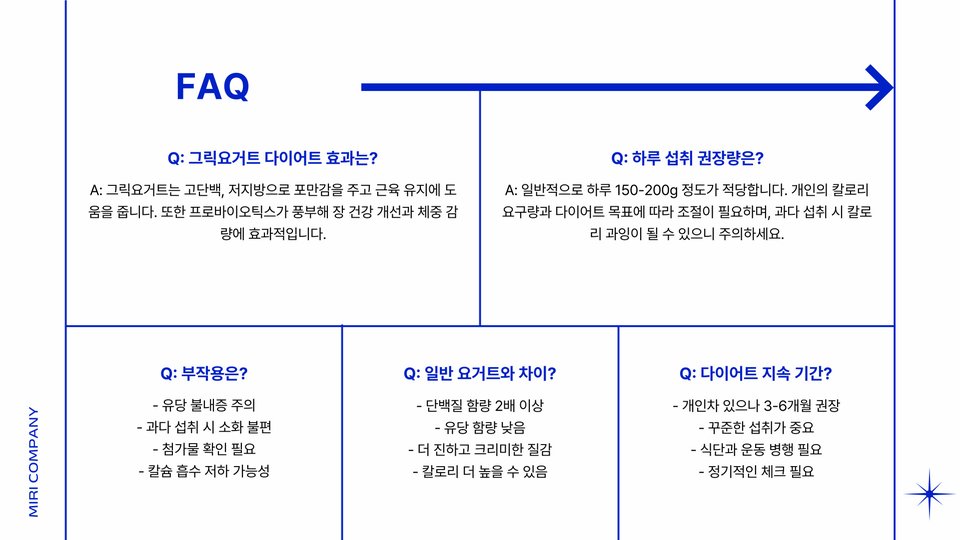 FAQ

Q: 그릭요거트 다이어트 효과는?

A: 그릭요거트는 고단백, 저지방으로 포만감을 주고 근육 유지에 도움을 줍니다. 또한 프로바이오틱스가 풍부해 장 건강 개선과 체중 감량에 효과적입니다.

Q: 하루 섭취 권장량은?

A: 일반적으로 하루 150-200g 정도가 적당합니다. 개인의 칼로리 요구량과 다이어트 목표에 따라 조절이 필요하며, 과다 섭취 시 칼로리 과잉이 될 수 있으니 주의하세요.

Q: 부작용은?

- 유당 불내증 주의
- 과다 섭취 시 소화 불편
- 첨가물 확인 필요
- 칼슘 흡수 저하 가능성

Q: 일반 요거트와 차이?

- 단백질 함량 2배 이상
- 유당 함량 낮음
- 더 진하고 크리미한 질감
- 칼로리 더 높을 수 있음

Q: 다이어트 지속 기간?

- 개인차 있으나 3-6개월 권장
- 꾸준한 섭취가 중요
- 식단과 운동 병행 필요
- 정기적인 체크 필요

MIRI COMPANY